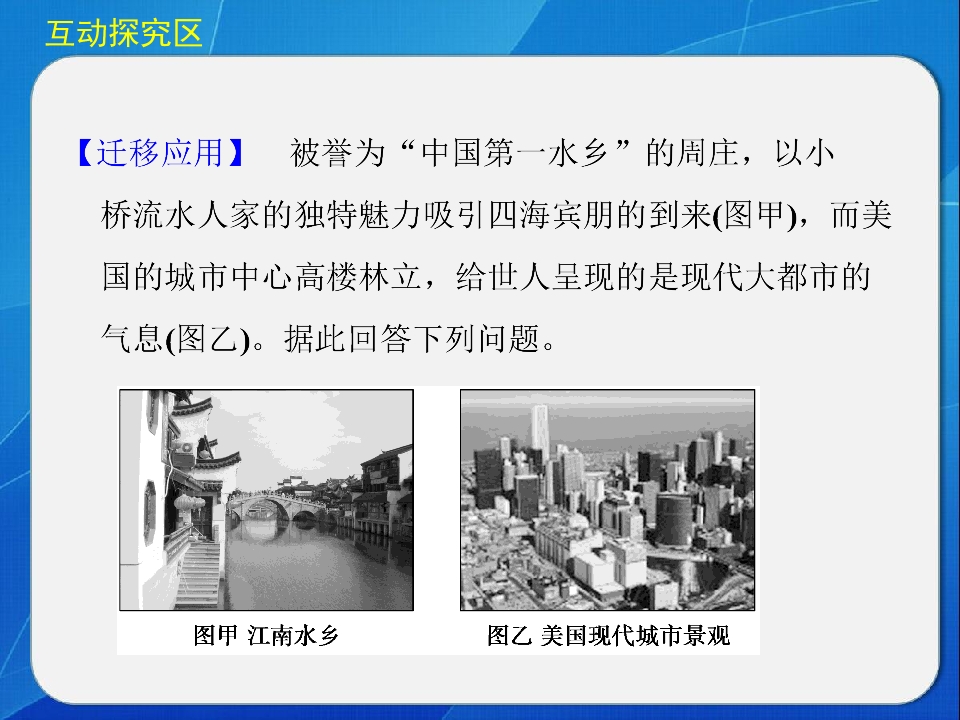 互动探究区

【迁移应用】 被誉为“中国第一水乡”的周庄，以小桥流水人家的独特魅力吸引四海宾朋的到来(图甲)，而美国的城市中心高楼林立，给世人呈现的是现代大都市的气息(图乙)。据此回答下列问题。

图甲 江南水乡

图乙 美国现代城市景观